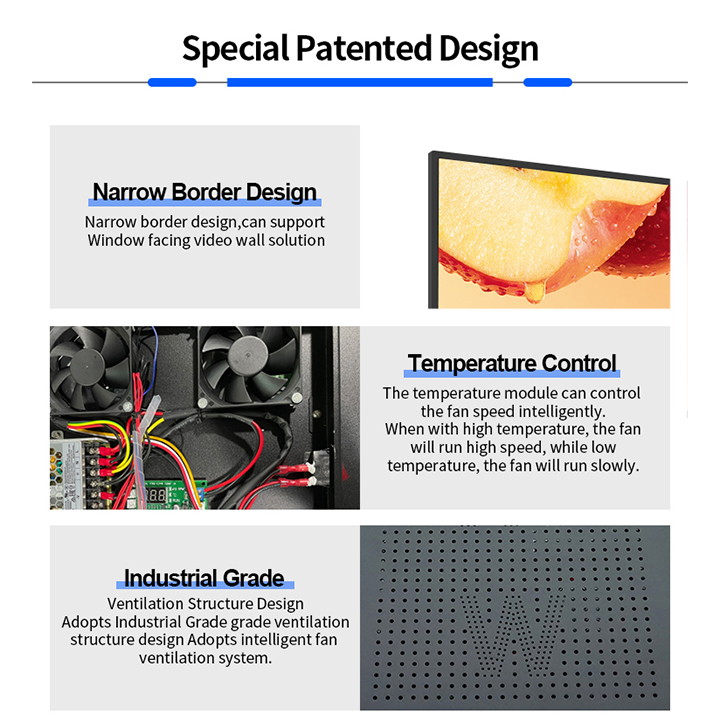 Special Patented Design

Narrow Border Design

Narrow border design,can support Window facing video wall solution

Temperature Control

The temperature module can control the fan speed intelligently. When with high temperature, the fan will run high speed, while low temperature, the fan will run slowly.

Industrial Grade

Ventilation Structure Design Adopts Industrial Grade grade ventilation structure design Adopts intelligent fan ventilation system.